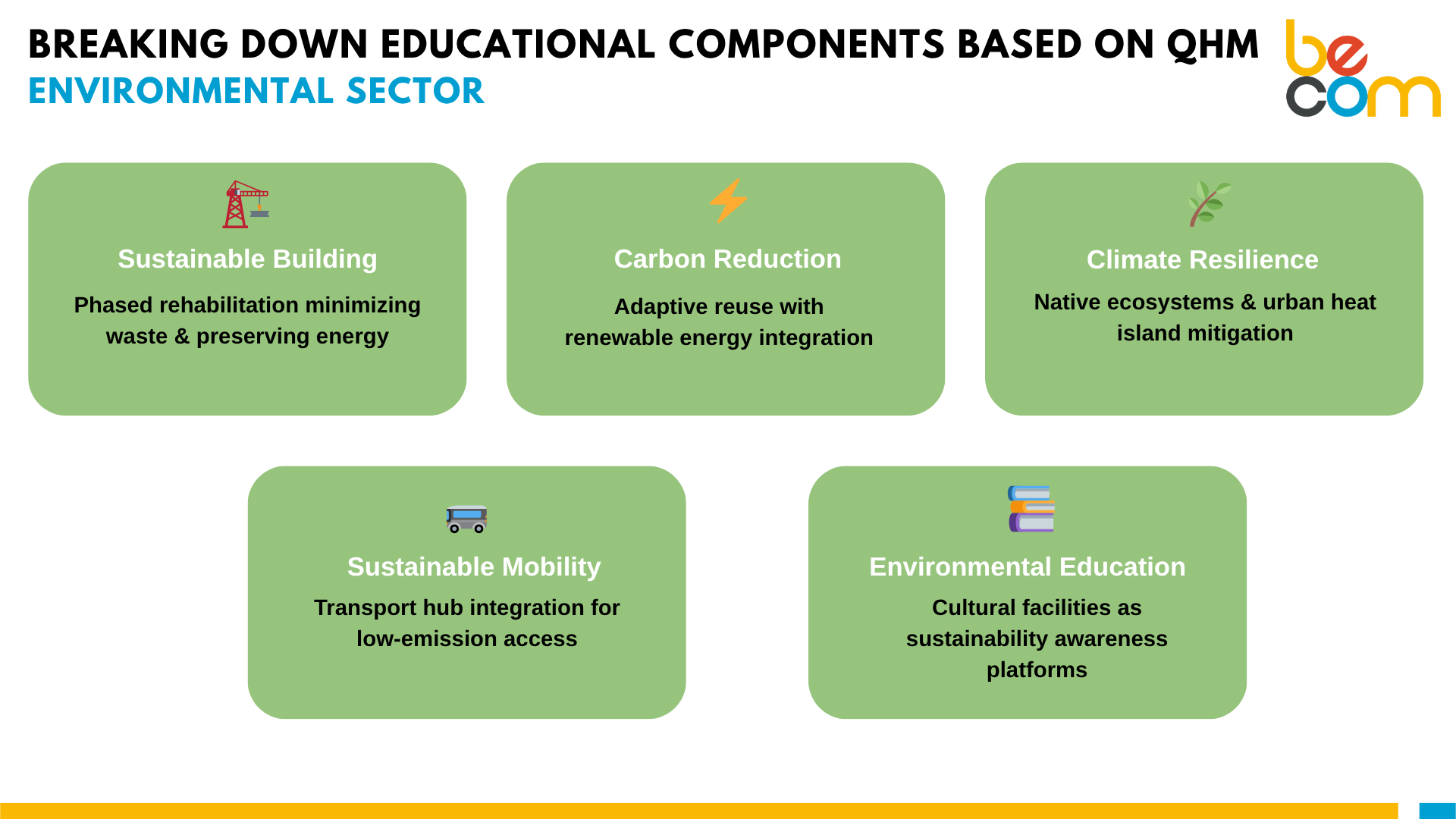 BREAKING DOWN EDUCATIONAL COMPONENTS BASED ON QHM
ENVIRONMENTAL SECTOR

be
com

Sustainable Building

Phased rehabilitation minimizing waste & preserving energy

Carbon Reduction

Adaptive reuse with renewable energy integration

Climate Resilience

Native ecosystems & urban heat island mitigation

Sustainable Mobility

Transport hub integration for low-emission access

Environmental Education

Cultural facilities as sustainability awareness platforms